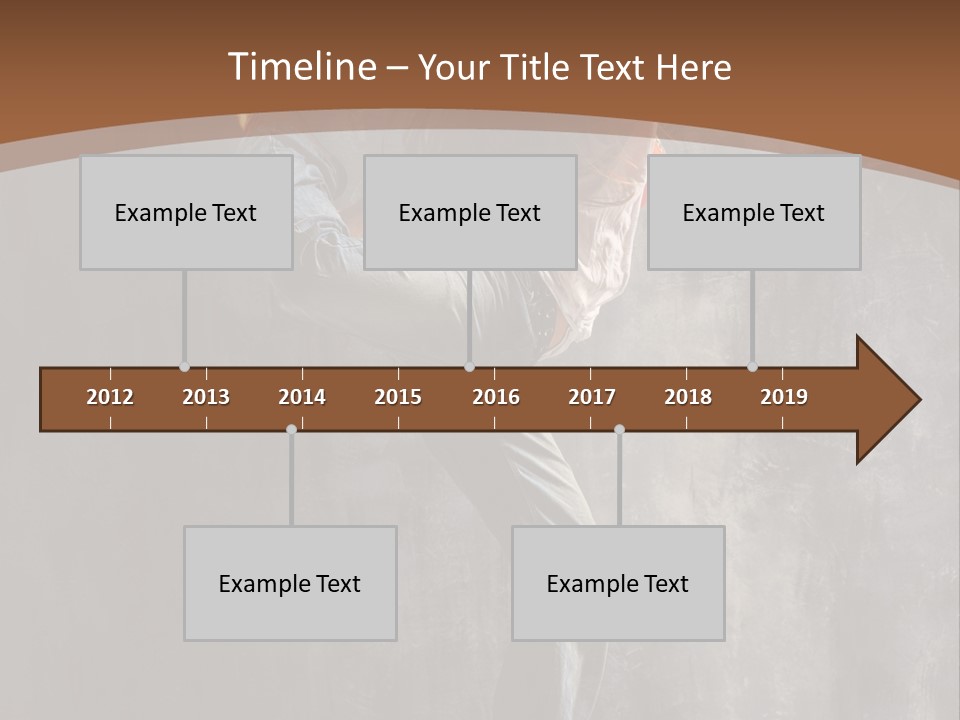 Timeline – Your Title Text Here

Example Text

Example Text

Example Text

2012 2013 2014 2015 2016 2017 2018 2019

Example Text

Example Text